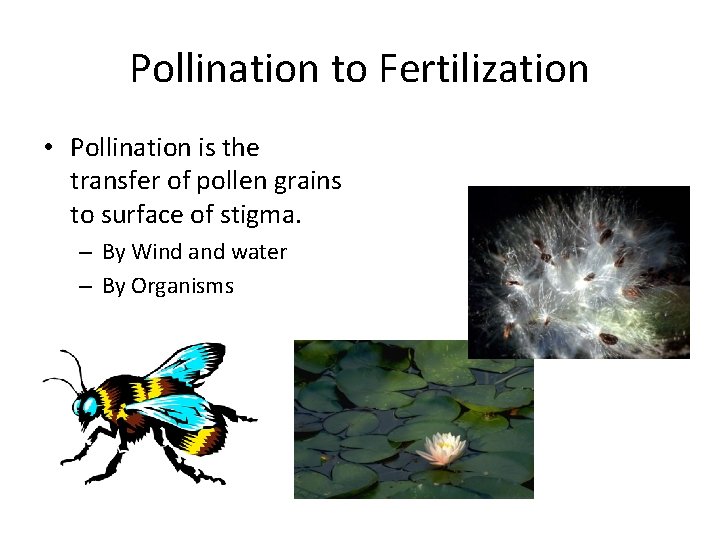 Pollination to Fertilization

• Pollination is the transfer of pollen grains to surface of stigma.
  – By Wind and water
  – By Organisms